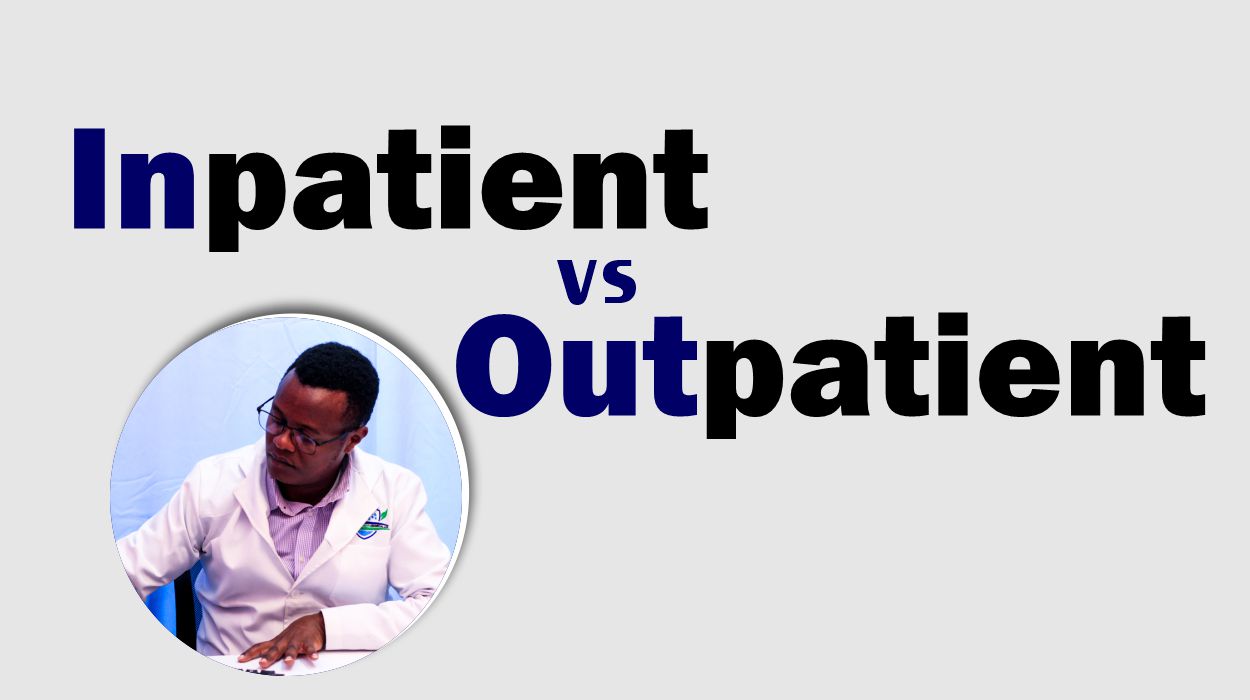 Inpatient
vs
Outpatient